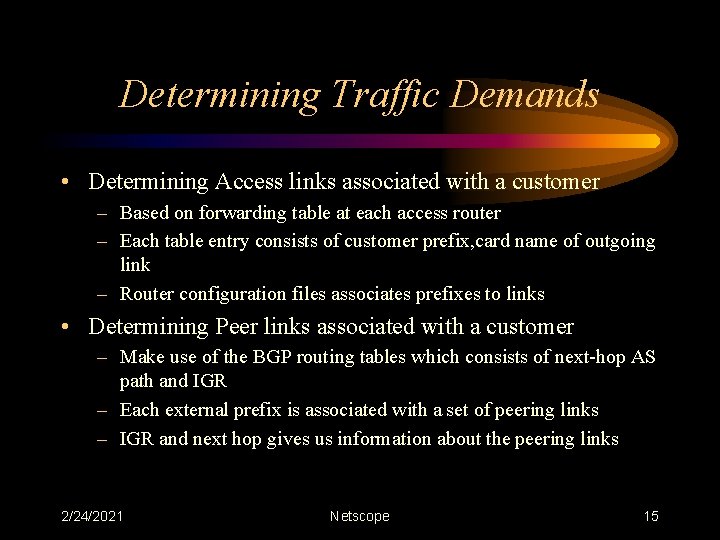 Determining Traffic Demands

• Determining Access links associated with a customer
– Based on forwarding table at each access router
– Each table entry consists of customer prefix,card name of outgoing link
– Router configuration files associates prefixes to links
• Determining Peer links associated with a customer
– Make use of the BGP routing tables which consists of next-hop AS path and IGR
– Each external prefix is associated with a set of peering links
– IGR and next hop gives us information about the peering links

2/24/2021 Netscope 15